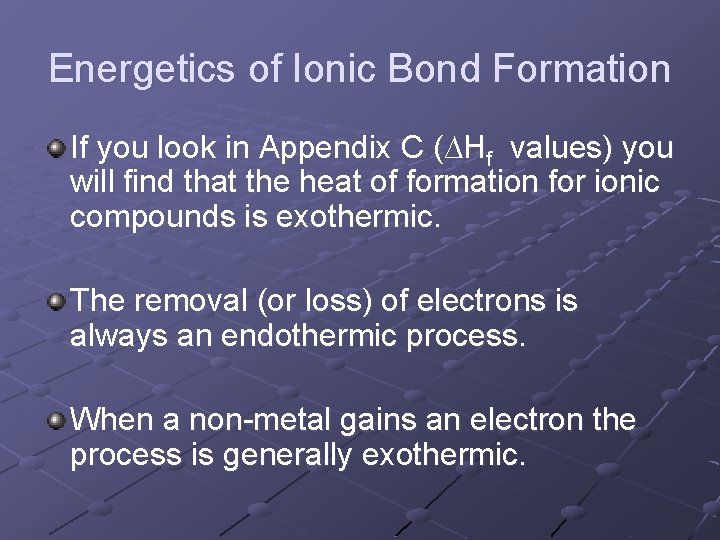 Energetics of Ionic Bond Formation

If you look in Appendix C ($\Delta H_f$ values) you will find that the heat of formation for ionic compounds is exothermic.

The removal (or loss) of electrons is always an endothermic process.

When a non-metal gains an electron the process is generally exothermic.